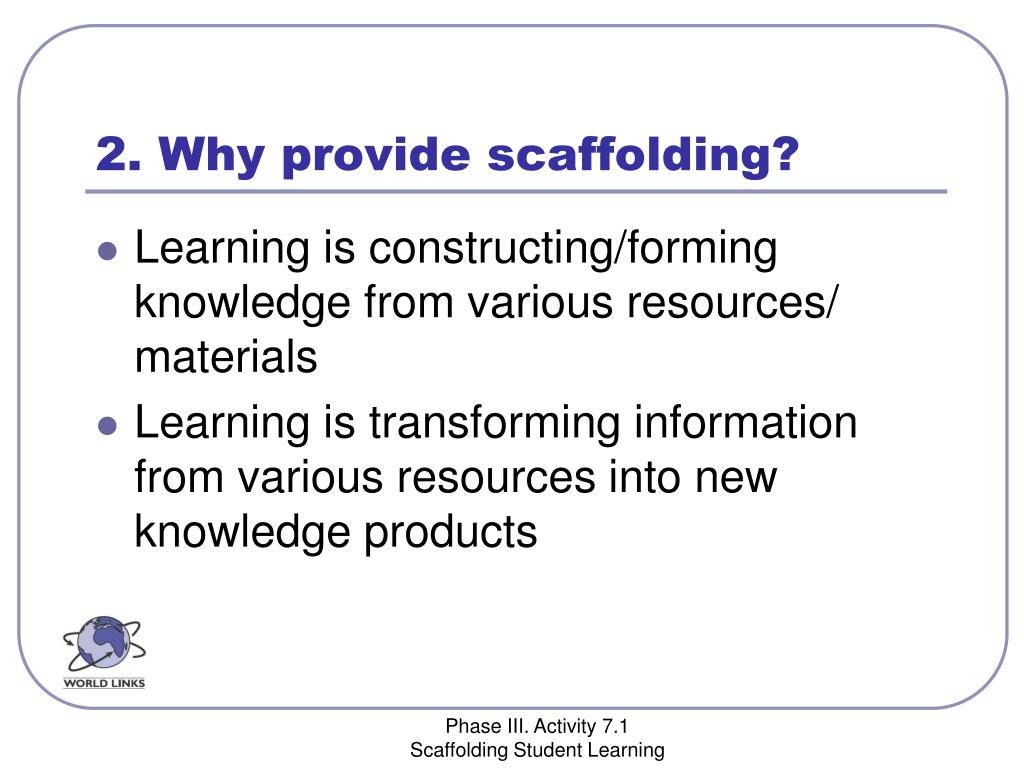 2. Why provide scaffolding?

- Learning is constructing/forming knowledge from various resources/ materials
- Learning is transforming information from various resources into new knowledge products

WORLD LINKS

Phase III. Activity 7.1
Scaffolding Student Learning